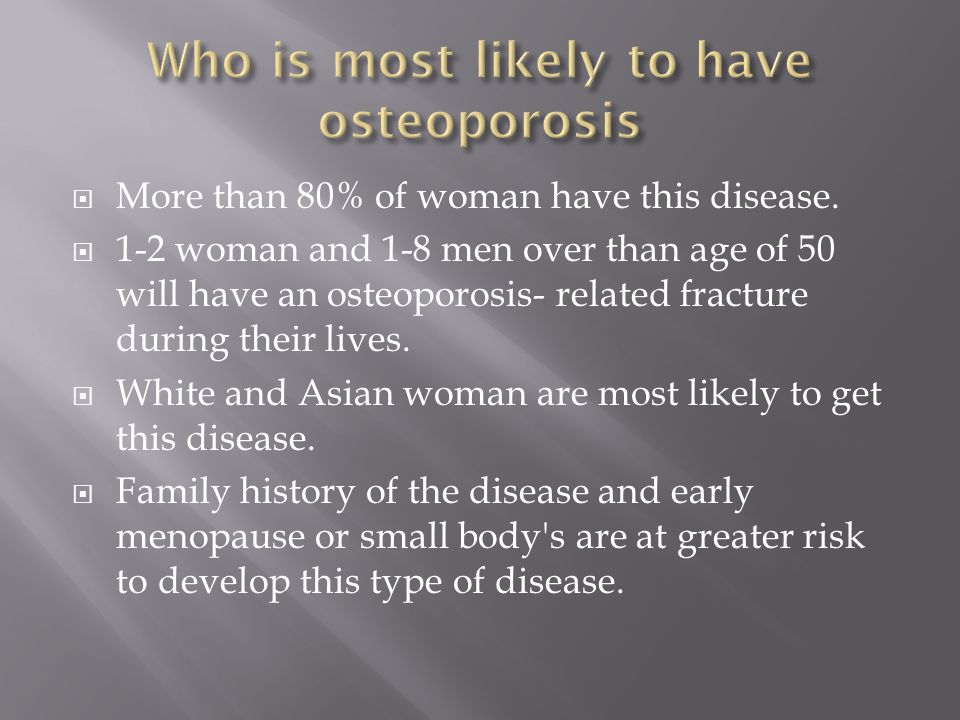 Who is most likely to have osteoporosis

More than 80% of woman have this disease.

1-2 woman and 1-8 men over than age of 50 will have an osteoporosis- related fracture during their lives.

White and Asian woman are most likely to get this disease.

Family history of the disease and early menopause or small body's are at greater risk to develop this type of disease.